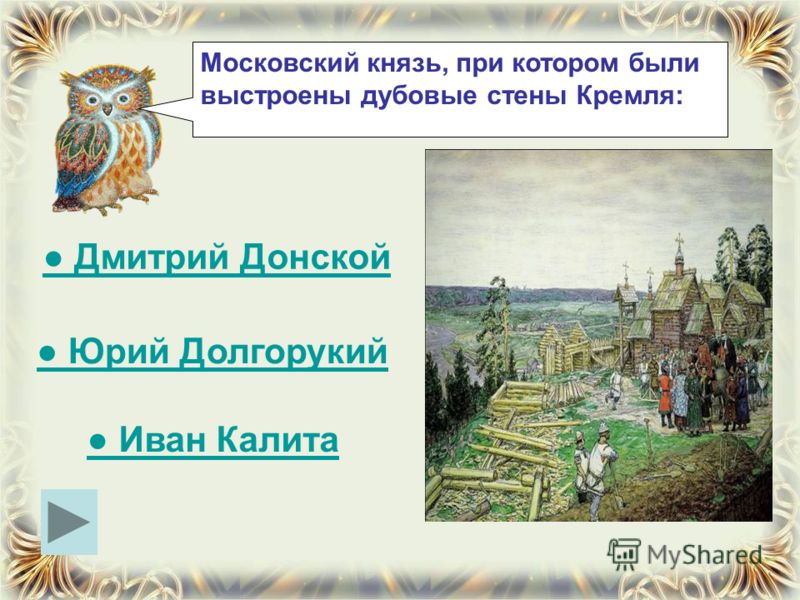 Московский князь, при котором были выстроены дубовые стены Кремля:

● Дмитрий Донской

● Юрий Долгорукий

● Иван Калита

MyShared